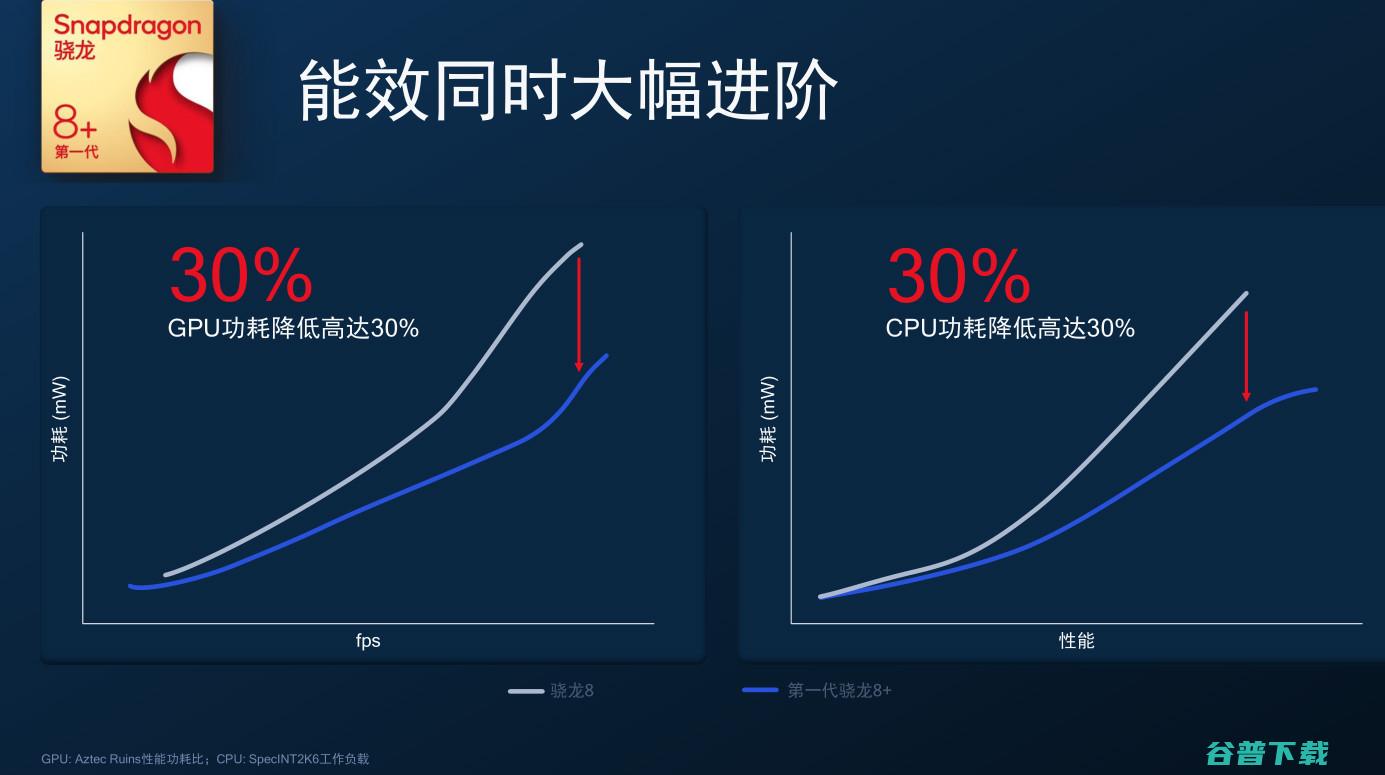 Snapdragon
骁龙
8+
第一代

能效同时大幅进阶

30%
GPU功耗降低高达30%

功耗 (mW)

fps

30%
CPU功耗降低高达30%

功耗 (mW)

性能

骁龙8
第一代骁龙8+

GPU: Aztec Ruins性能功耗比；CPU: SpecINT2K6工作负载

谷普下载